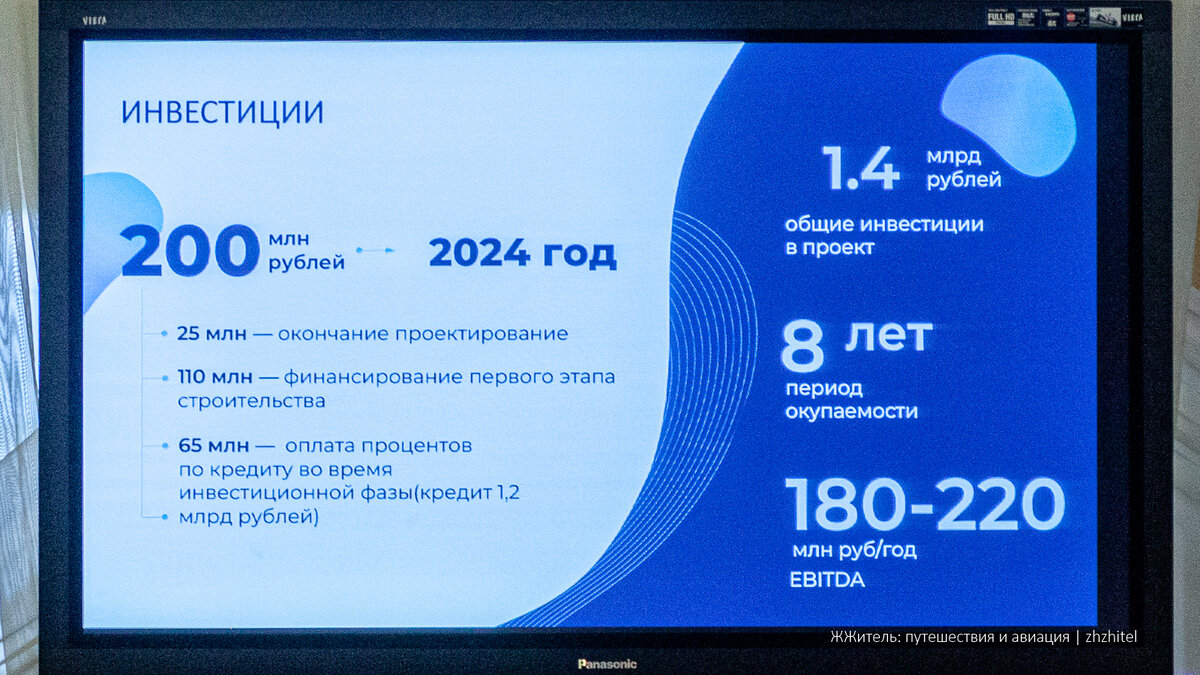 VIERA

FULL HD

VIERA

ИНВЕСТИЦИИ

200 млн рублей

2024 год

25 млн — окончание проектирование

110 млн — финансирование первого этапа строительства

65 млн — оплата процентов по кредиту во время инвестиционной фазы(кредит 1,2 млрд рублей)

1.4 млрд рублей

общие инвестиции в проект

8 лет

период окупаемости

180-220

млн руб/год

EBITDA

Panasonic

ЖЖитель: путешествия и авиация | zhzhitel